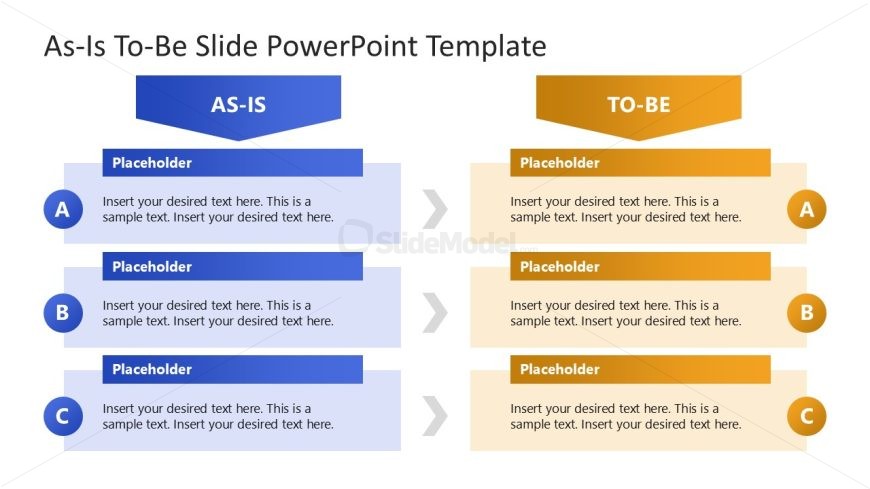 As-Is To-Be Slide PowerPoint Template

AS-IS

Placeholder

A

Insert your desired text here. This is a sample text. Insert your desired text here.

Placeholder

B

Insert your desired text here. This is a sample text. Insert your desired text here.

Placeholder

C

Insert your desired text here. This is a sample text. Insert your desired text here.

TO-BE

Placeholder

Insert your desired text here. This is a sample text. Insert your desired text here.

A

Placeholder

Insert your desired text here. This is a sample text. Insert your desired text here.

B

Placeholder

Insert your desired text here. This is a sample text. Insert your desired text here.

C

SlideModel